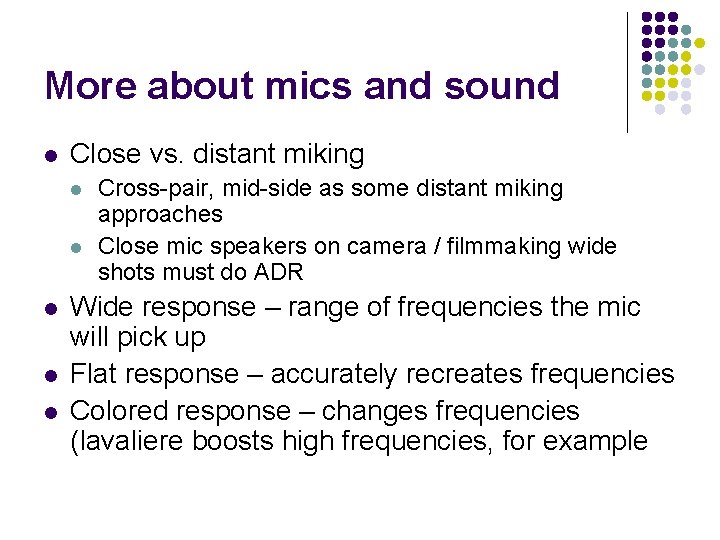 More about mics and sound

- Close vs. distant miking
  - Cross-pair, mid-side as some distant miking approaches
  - Close mic speakers on camera / filmmaking wide shots must do ADR
- Wide response – range of frequencies the mic will pick up
- Flat response – accurately recreates frequencies
- Colored response – changes frequencies (lavaliere boosts high frequencies, for example